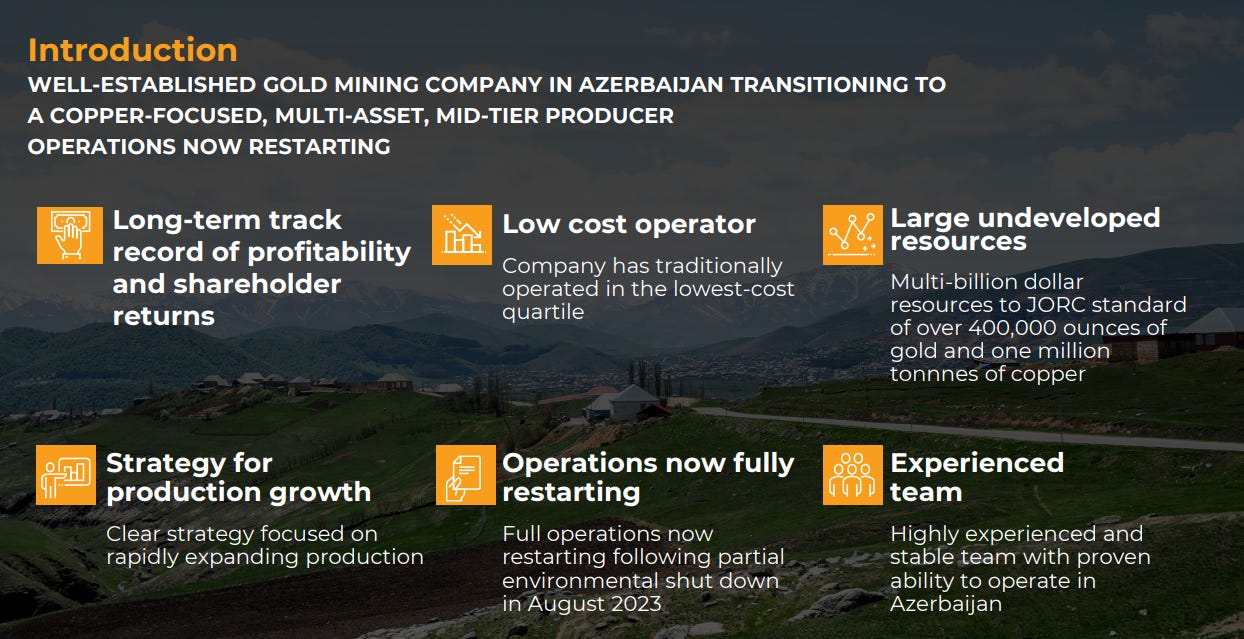 Introduction

WELL-ESTABLISHED GOLD MINING COMPANY IN AZERBAIJAN TRANSITIONING TO A COPPER-FOCUSED, MULTI-ASSET, MID-TIER PRODUCER
OPERATIONS NOW RESTARTING

Long-term track record of profitability and shareholder returns

Low cost operator

Company has traditionally operated in the lowest-cost quartile

Large undeveloped resources

Multi-billion dollar resources to JORC standard of over 400,000 ounces of gold and one million tonnnes of copper

Strategy for production growth

Clear strategy focused on rapidly expanding production

Operations now fully restarting

Full operations now restarting following partial environmental shut down in August 2023

Experienced team

Highly experienced and stable team with proven ability to operate in Azerbaijan